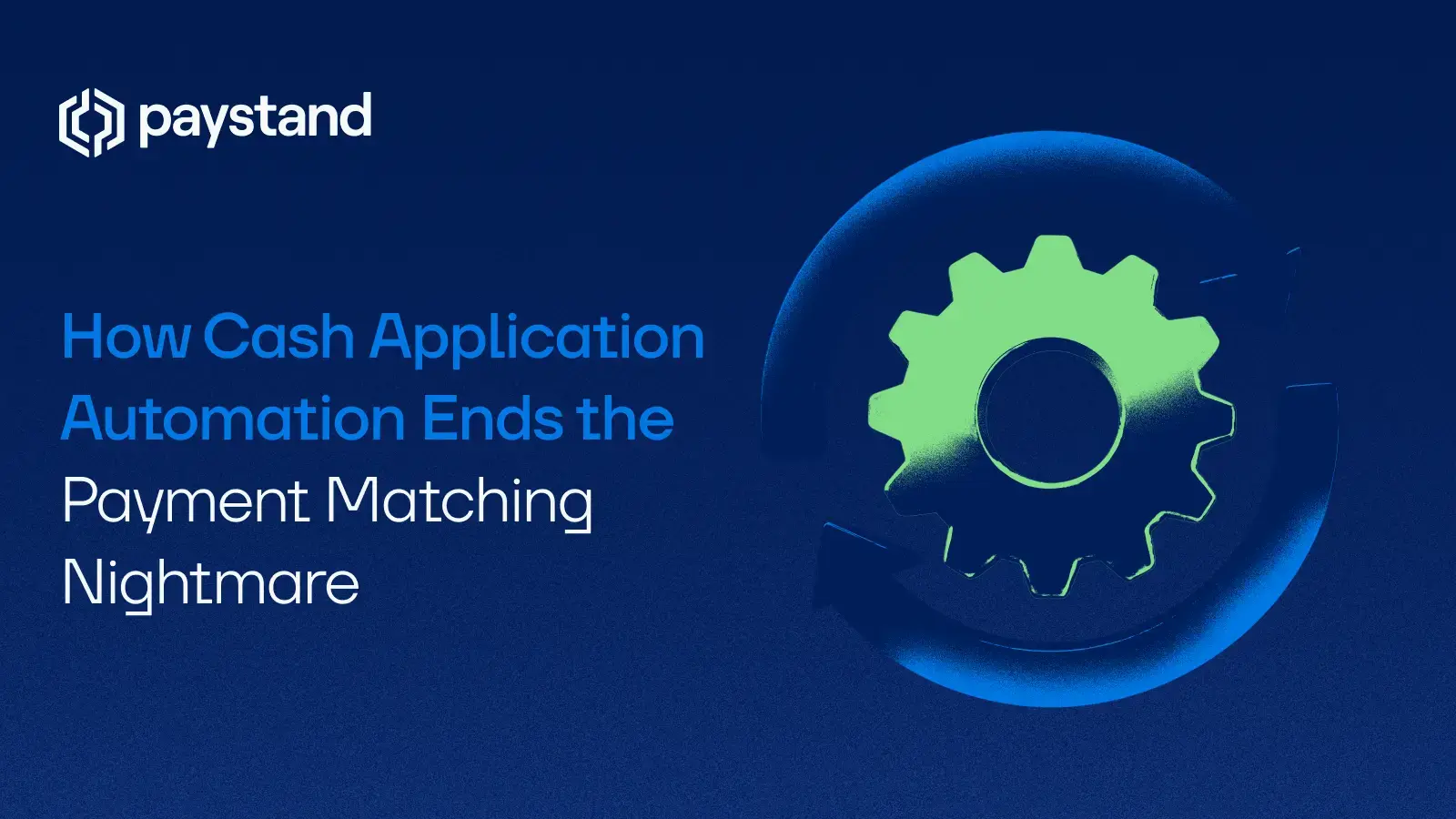 paystand

How Cash Application Automation Ends the Payment Matching Nightmare